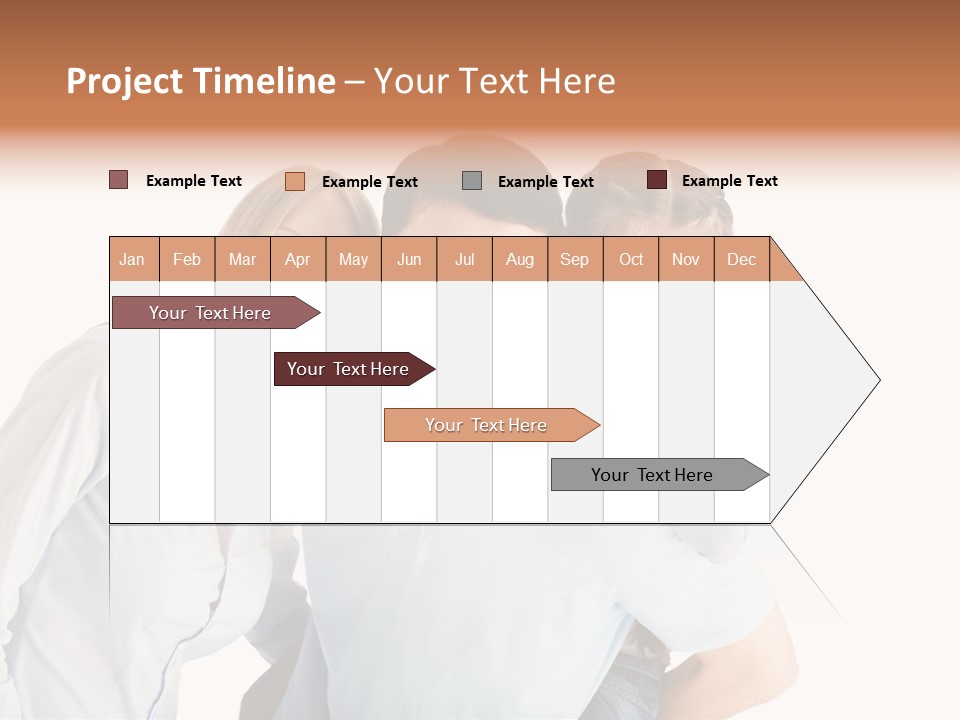 Project Timeline – Your Text Here

Example Text
Example Text
Example Text
Example Text

| Jan | Feb | Mar | Apr | May | Jun | Jul | Aug | Sep | Oct | Nov | Dec |
|---|---|---|---|---|---|---|---|---|---|---|---|

Your Text Here
Your Text Here
Your Text Here
Your Text Here